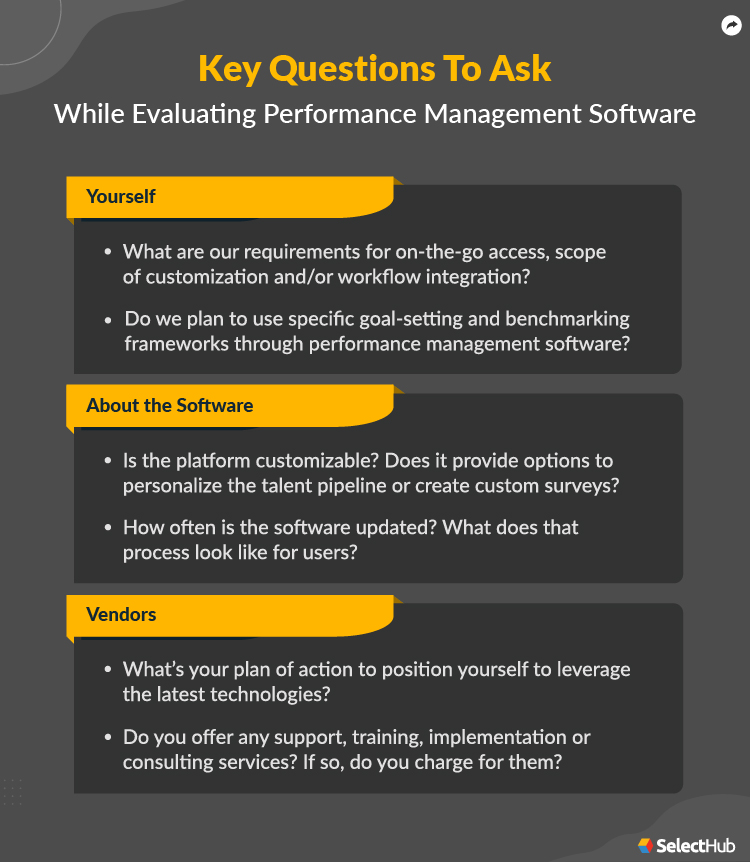 Key Questions To Ask
While Evaluating Performance Management Software

Yourself

• What are our requirements for on-the-go access, scope of customization and/or workflow integration?

• Do we plan to use specific goal-setting and benchmarking frameworks through performance management software?

About the Software

• Is the platform customizable? Does it provide options to personalize the talent pipeline or create custom surveys?

• How often is the software updated? What does that process look like for users?

Vendors

• What's your plan of action to position yourself to leverage the latest technologies?

• Do you offer any support, training, implementation or consulting services? If so, do you charge for them?

SelectHub